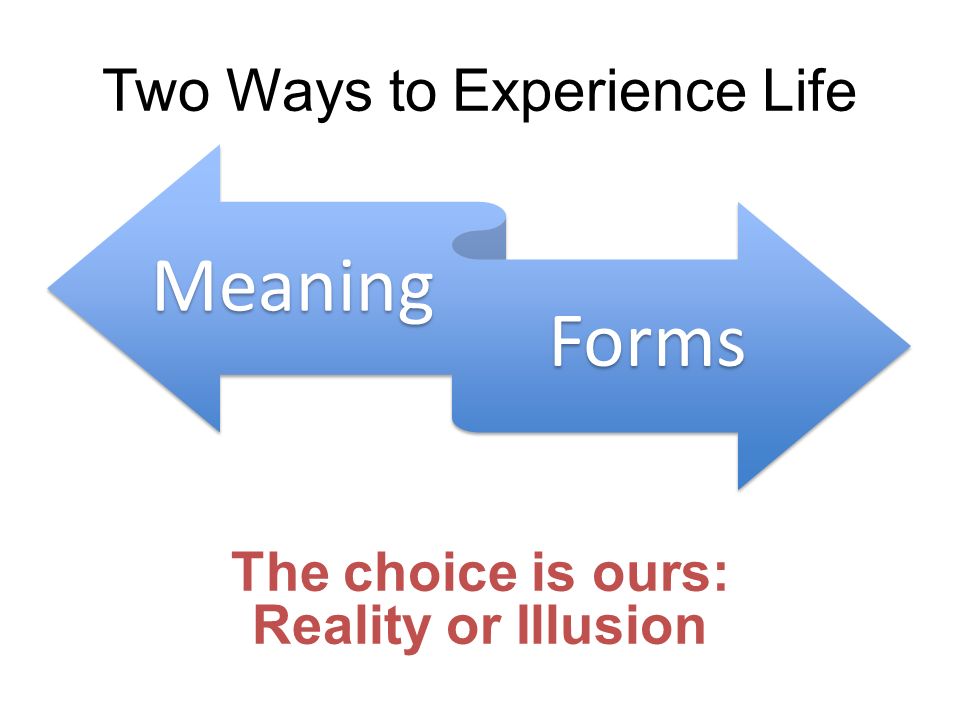 Two Ways to Experience Life

Meaning

Forms

The choice is ours:
Reality or Illusion